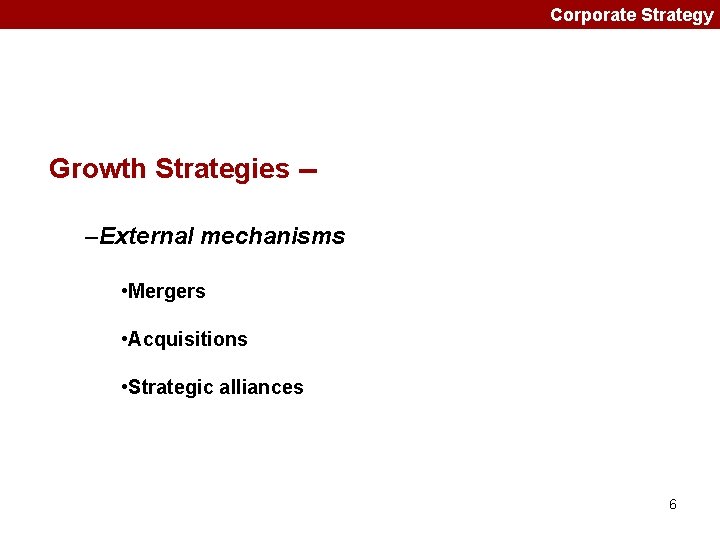 Corporate Strategy

Growth Strategies –

–External mechanisms

•Mergers

•Acquisitions

•Strategic alliances

6